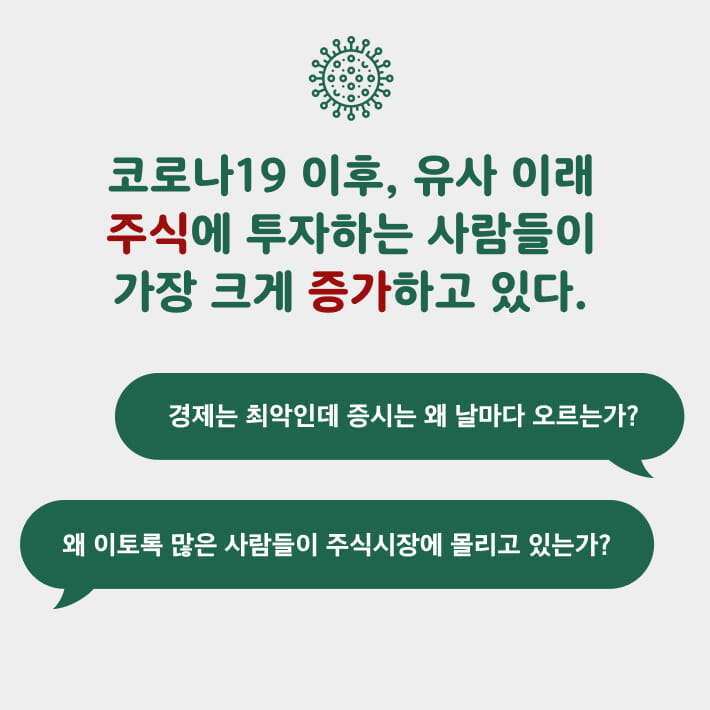 코로나19 이후, 유사 이래 주식에 투자하는 사람들이 가장 크게 증가하고 있다.

경제는 최악인데 증시는 왜 날마다 오르는가?

왜 이토록 많은 사람들이 주식시장에 몰리고 있는가?